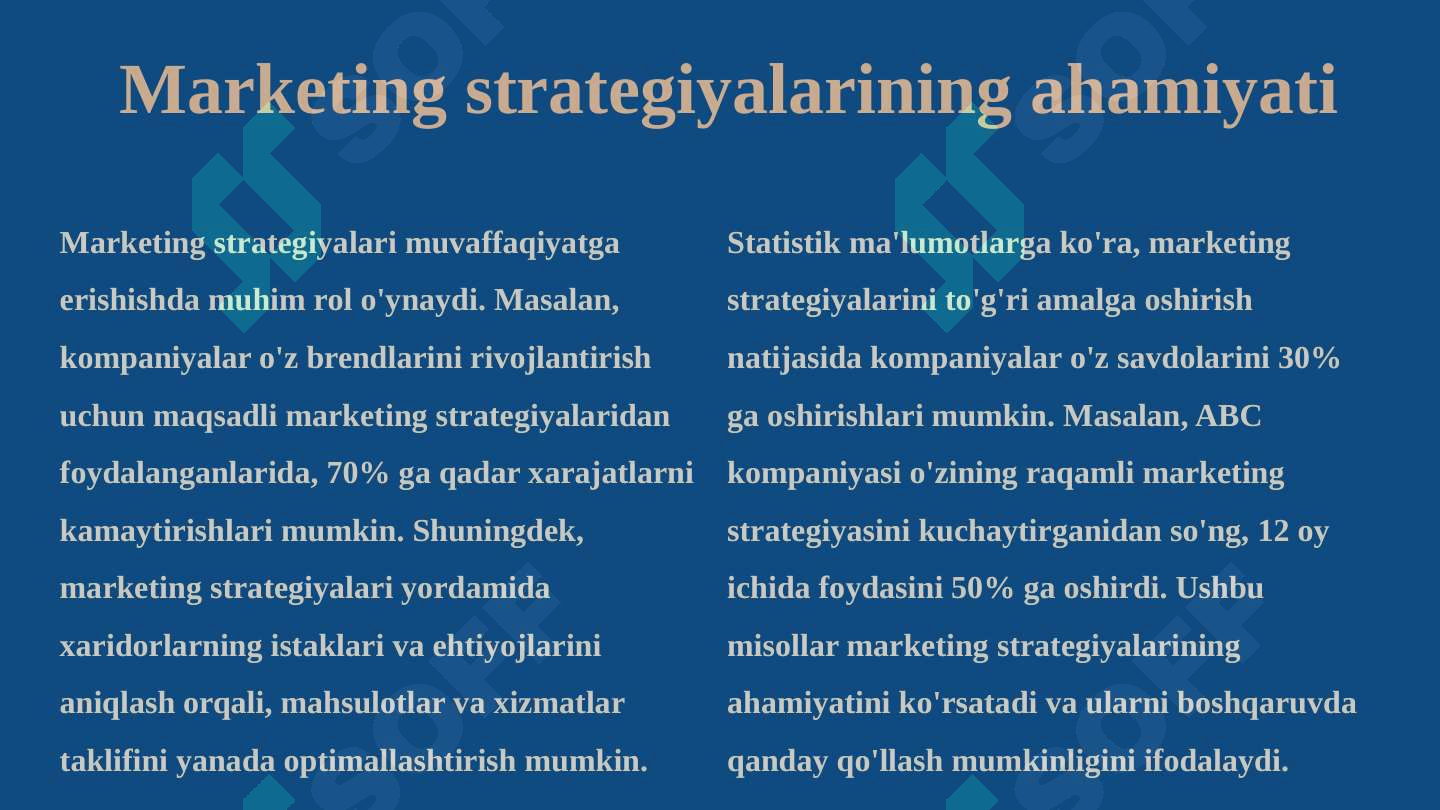 Marketing strategiyalarining ahamiyati

Marketing strategiyalari muvaffaqiyatga erishishda muhim rol o'ynaydi. Masalan, kompaniyalar o'z brendlarini rivojlantirish uchun maqsadli marketing strategiyalaridan foydalanganlarida, 70% ga qadar xarajatlarni kamaytirishlari mumkin. Shuningdek, marketing strategiyalari yordamida xaridorlarning istaklari va ehtiyojlarini aniqlash orqali, mahsulotlar va xizmatlar taklifini yanada optimallashtirish mumkin.

Statistik ma'lumotlarga ko'ra, marketing strategiyalarini to'g'ri amalga oshirish natijasida kompaniyalar o'z savdolarini 30% ga oshirishlari mumkin. Masalan, ABC kompaniyasi o'zining raqamli marketing strategiyasini kuchaytirganidan so'ng, 12 oy ichida foydasini 50% ga oshirdi. Ushbu misollar marketing strategiyalarining ahamiyatini ko'rsatadi va ularni boshqaruvda qanday qo'llash mumkinligini ifodalaydi.